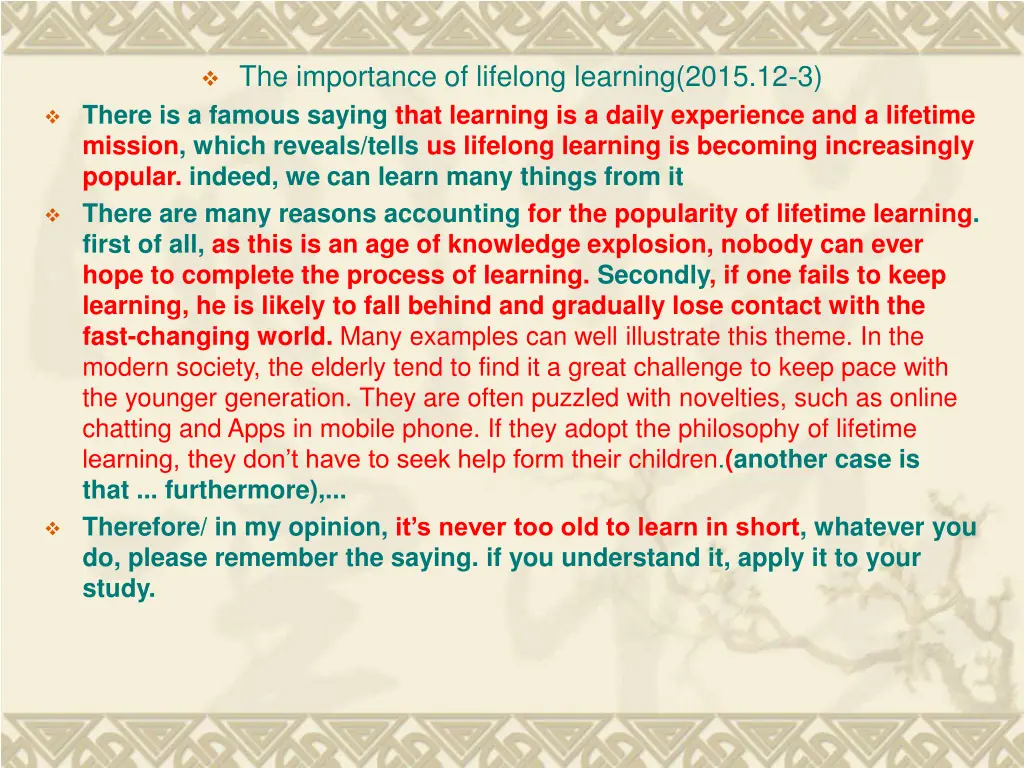 The importance of lifelong learning(2015.12-3)

There is a famous saying that learning is a daily experience and a lifetime mission, which reveals/tells us lifelong learning is becoming increasingly popular. indeed, we can learn many things from it

There are many reasons accounting for the popularity of lifetime learning. first of all, as this is an age of knowledge explosion, nobody can ever hope to complete the process of learning. Secondly, if one fails to keep learning, he is likely to fall behind and gradually lose contact with the fast-changing world. Many examples can well illustrate this theme. In the modern society, the elderly tend to find it a great challenge to keep pace with the younger generation. They are often puzzled with novelties, such as online chatting and Apps in mobile phone. If they adopt the philosophy of lifetime learning, they don't have to seek help form their children.(another case is that ... furthermore),...

Therefore/ in my opinion, it's never too old to learn in short, whatever you do, please remember the saying. if you understand it, apply it to your study.